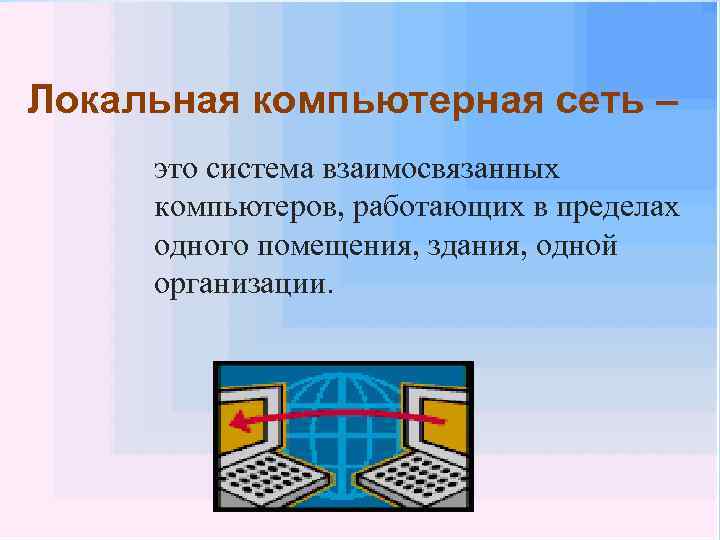 Локальная компьютерная сеть –

это система взаимосвязанных компьютеров, работающих в пределах одного помещения, здания, одной организации.